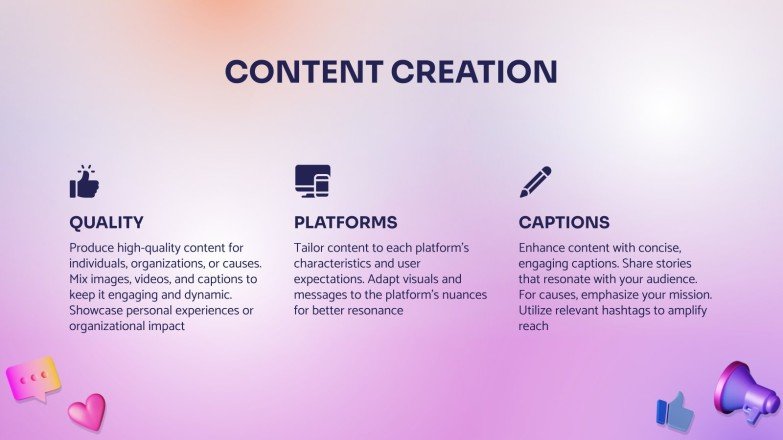 CONTENT CREATION

QUALITY

Produce high-quality content for individuals, organizations, or causes. Mix images, videos, and captions to keep it engaging and dynamic. Showcase personal experiences or organizational impact

PLATFORMS

Tailor content to each platform's characteristics and user expectations. Adapt visuals and messages to the platform's nuances for better resonance

CAPTIONS

Enhance content with concise, engaging captions. Share stories that resonate with your audience. For causes, emphasize your mission. Utilize relevant hashtags to amplify reach